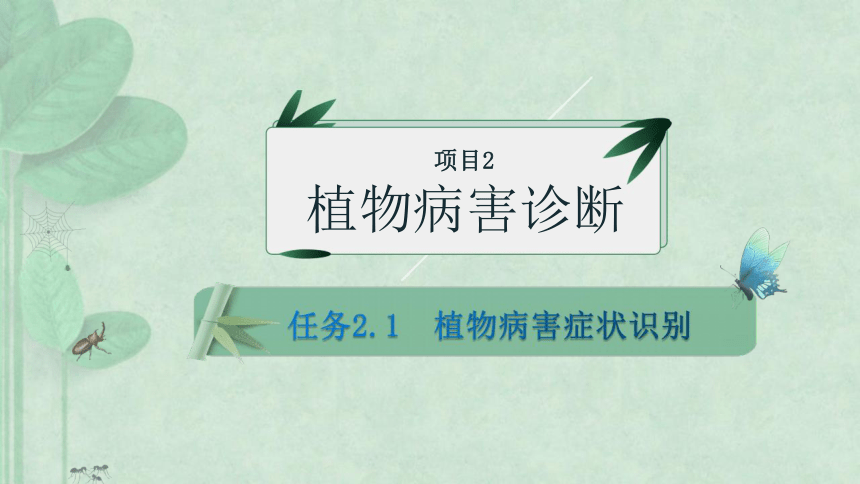 项目2
植物病害诊断

任务2.1　植物病害症状识别